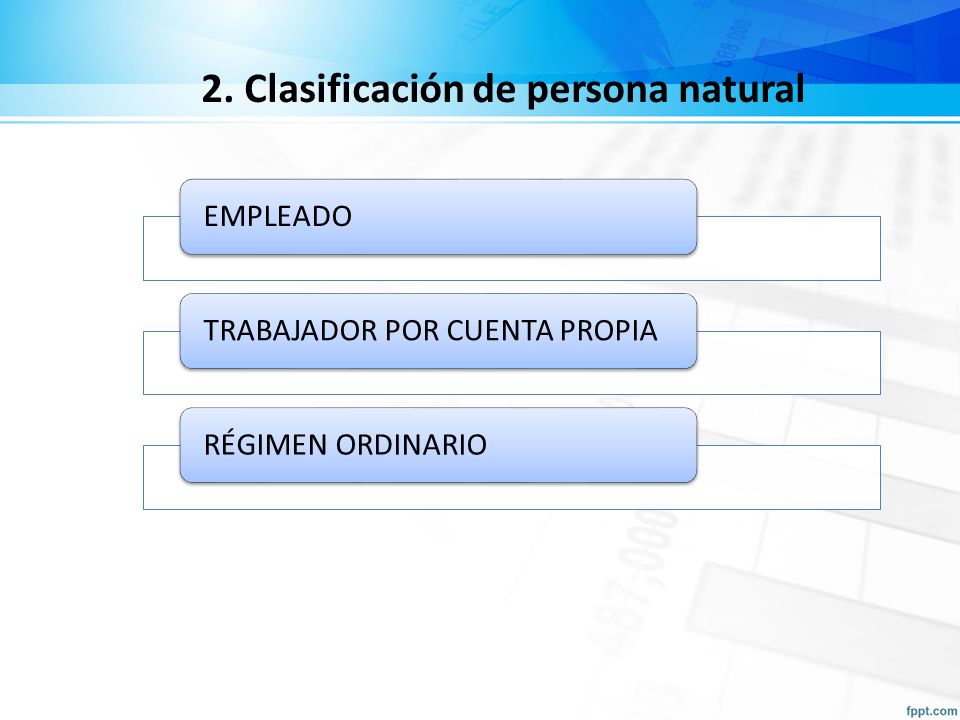 2. Clasificación de persona natural

EMPLEADO

TRABAJADOR POR CUENTA PROPIA

RÉGIMEN ORDINARIO

fppt.com